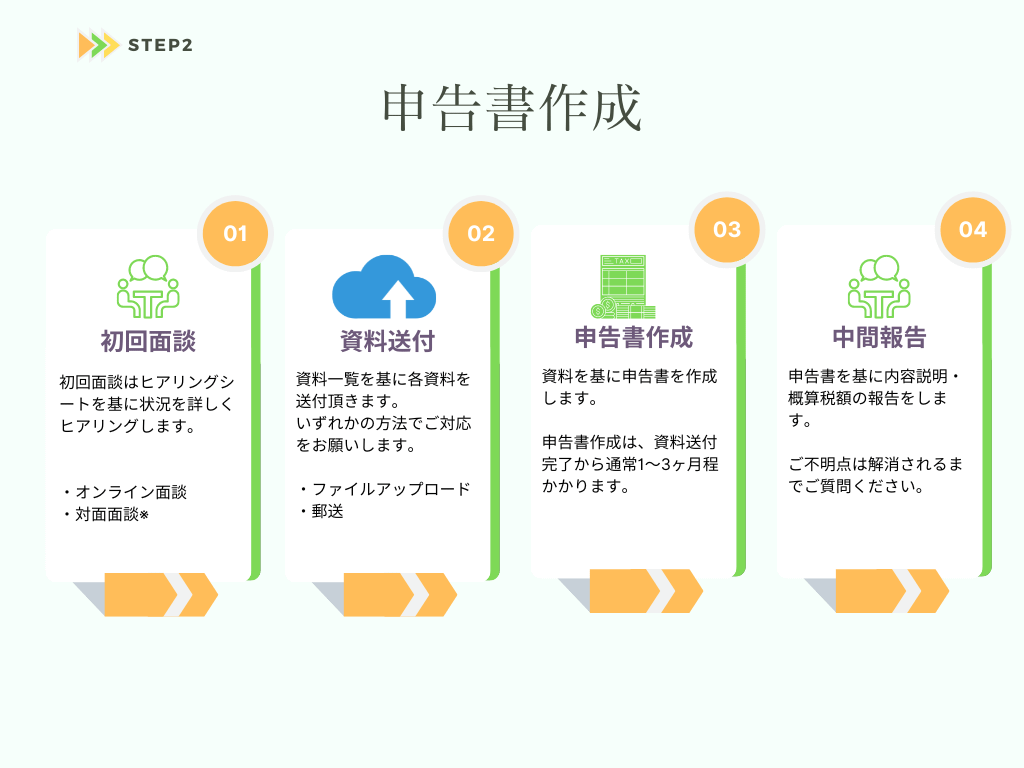 STEP2

申告書作成

01

初回面談

初回面談はヒアリングシートを基に状況を詳しくヒアリングします。

・オンライン面談
・対面面談※

02

資料送付

資料一覧を基に各資料を送付頂きます。
いずれかの方法でご対応をお願いします。

・ファイルアップロード
・郵送

03

TAX

申告書作成

資料を基に申告書を作成します。

申告書作成は、資料送付完了から通常1〜3ヶ月程かかります。

04

中間報告

申告書を基に内容説明・概算税額の報告をします。

ご不明点は解消されるまでご質問ください。